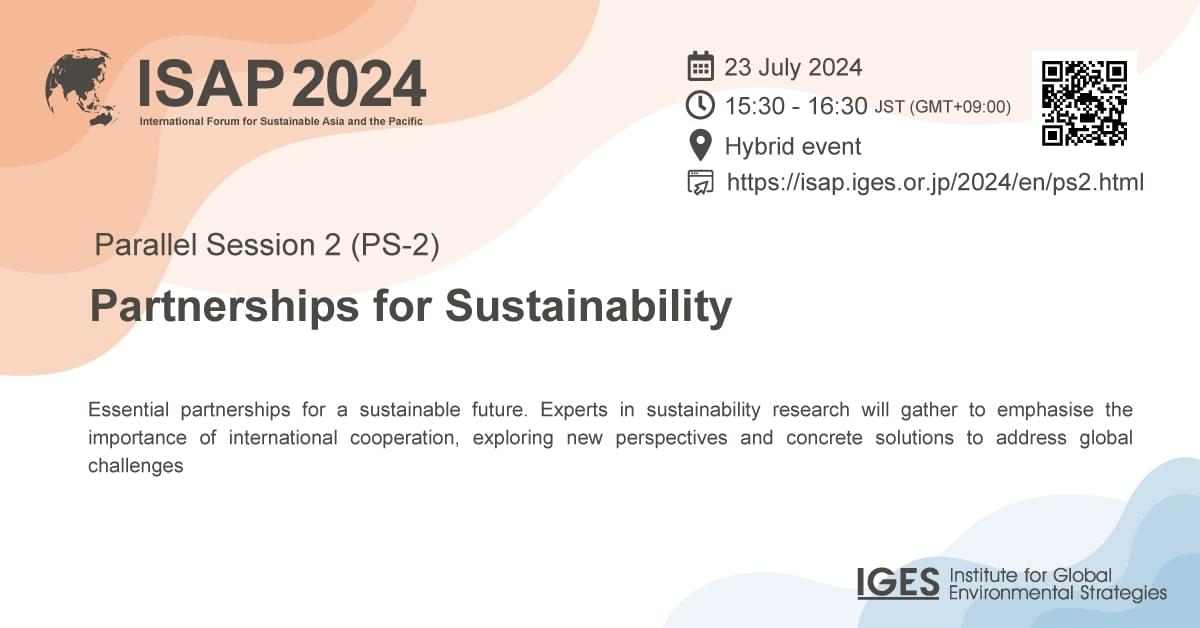 ISAP 2024
International Forum for Sustainable Asia and the Pacific

23 July 2024
15:30 - 16:30 JST (GMT+09:00)
Hybrid event
https://isap.iges.or.jp/2024/en/ps2.html

Parallel Session 2 (PS-2)

Partnerships for Sustainability

Essential partnerships for a sustainable future. Experts in sustainability research will gather to emphasise the importance of international cooperation, exploring new perspectives and concrete solutions to address global challenges

IGES Institute for Global Environmental Strategies